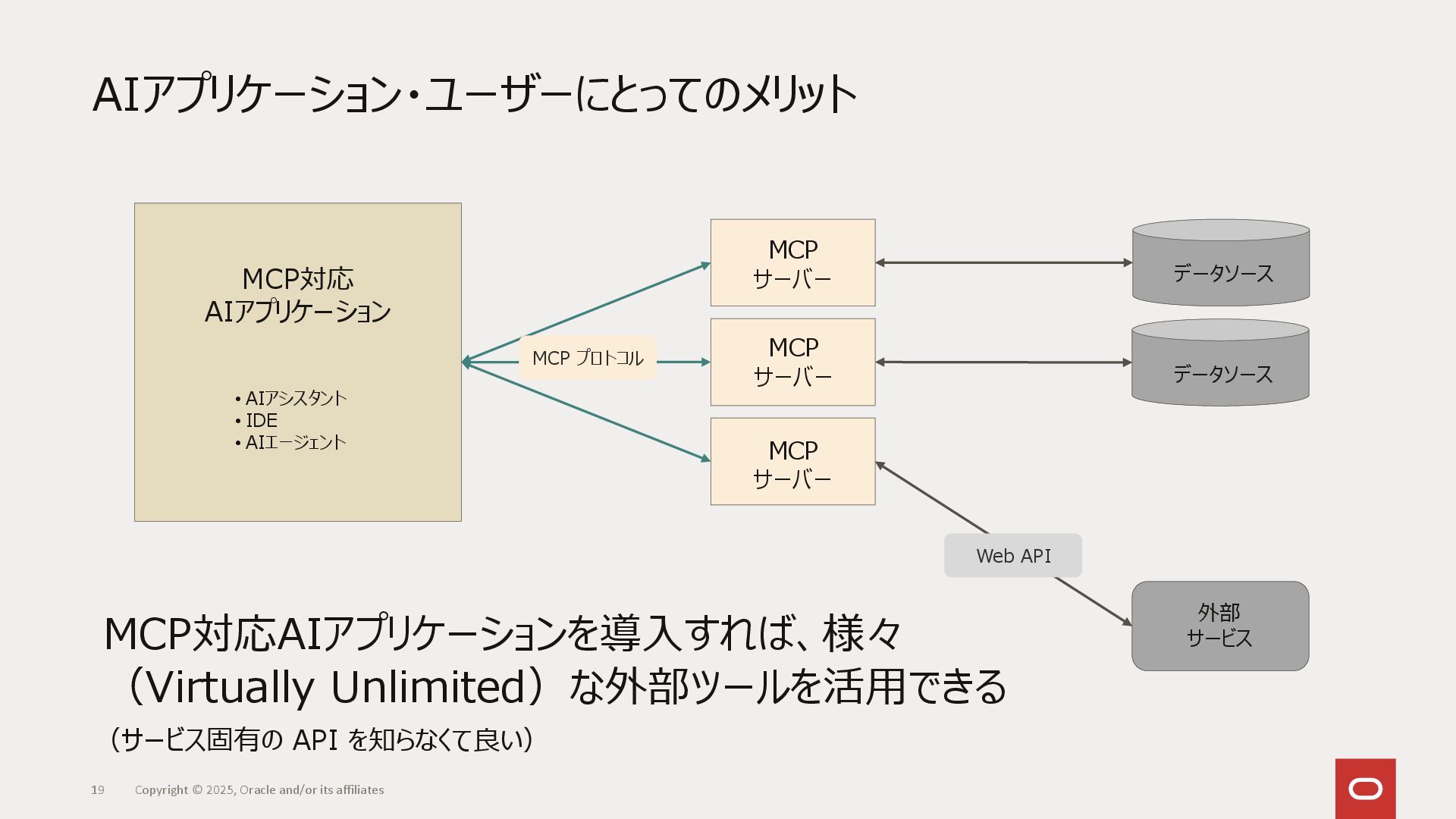 AIアプリケーション・ユーザーにとってのメリット

MCP対応
AIアプリケーション

• AIアシスタント
• IDE
• AIエージェント

MCP プロトコル

MCP
サーバー

MCP
サーバー

MCP
サーバー

データソース

データソース

Web API

外部
サービス

MCP対応AIアプリケーションを導入すれば、様々（Virtually Unlimited）な外部ツールを活用できる

（サービス固有の API を知らなくて良い）

19 Copyright © 2025, Oracle and/or its affiliates